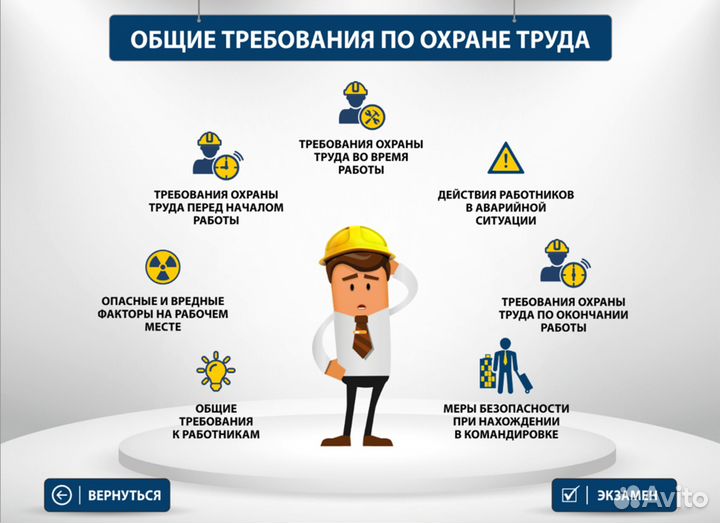 ОБЩИЕ ТРЕБОВАНИЯ ПО ОХРАНЕ ТРУДА

ТРЕБОВАНИЯ ОХРАНЫ ТРУДА ВО ВРЕМЯ РАБОТЫ

ТРЕБОВАНИЯ ОХРАНЫ ТРУДА ПЕРЕД НАЧАЛОМ РАБОТЫ

ДЕЙСТВИЯ РАБОТНИКОВ В АВАРИЙНОЙ СИТУАЦИИ

ОПАСНЫЕ И ВРЕДНЫЕ ФАКТОРЫ НА РАБОЧЕМ МЕСТЕ

ТРЕБОВАНИЯ ОХРАНЫ ТРУДА ПО ОКОНЧАНИИ РАБОТЫ

ОБЩИЕ ТРЕБОВАНИЯ К РАБОТНИКАМ

МЕРЫ БЕЗОПАСНОСТИ ПРИ НАХОЖДЕНИИ В КОМАНДИРОВКЕ

ВЕРНУТЬСЯ

ЭКЗАМЕН

Avito